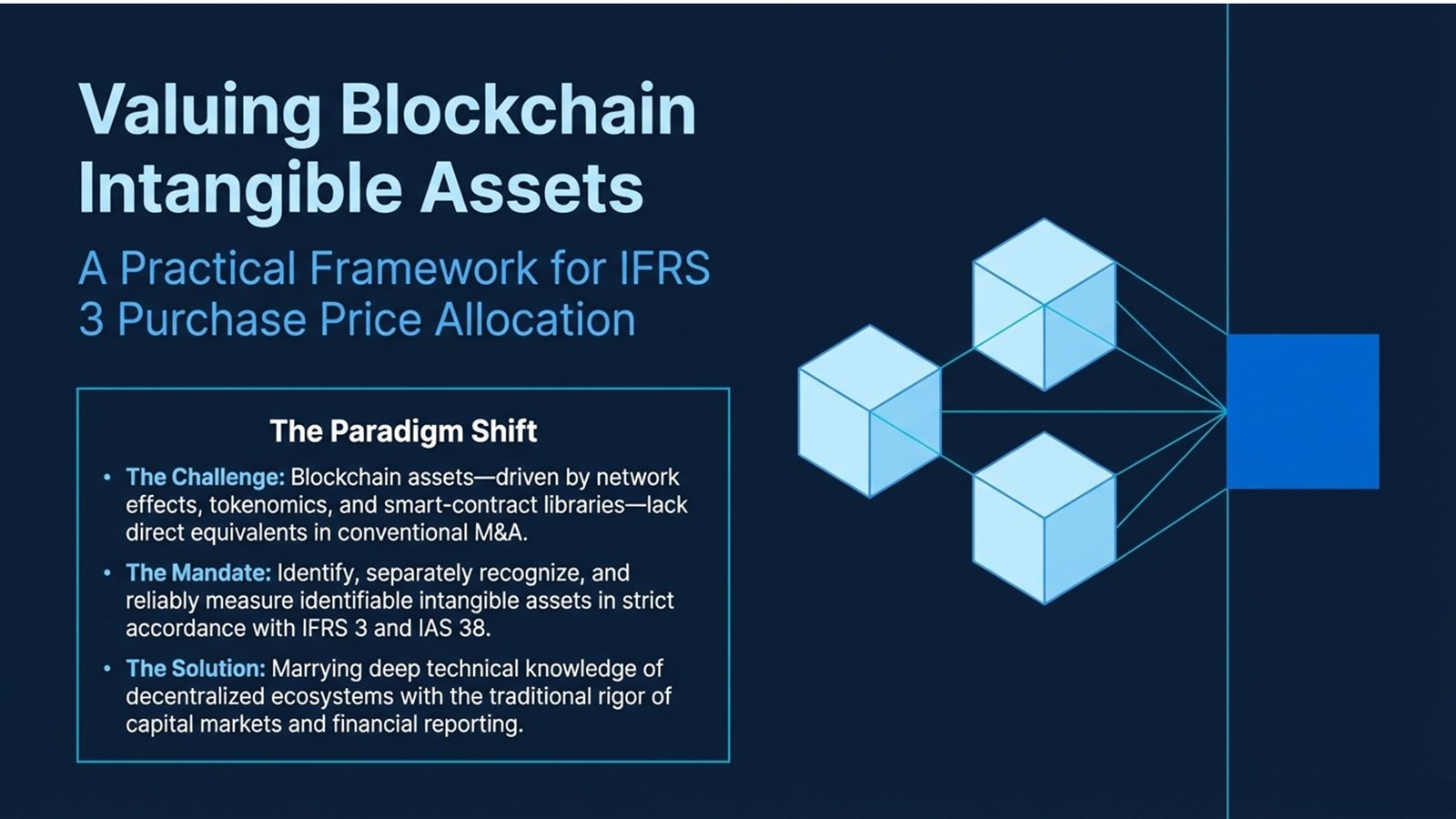 Valuing Blockchain Intangible Assets

A Practical Framework for IFRS 3 Purchase Price Allocation

The Paradigm Shift

• The Challenge: Blockchain assets—driven by network effects, tokenomics, and smart-contract libraries—lack direct equivalents in conventional M&A.

• The Mandate: Identify, separately recognize, and reliably measure identifiable intangible assets in strict accordance with IFRS 3 and IAS 38.

• The Solution: Marrying deep technical knowledge of decentralized ecosystems with the traditional rigor of capital markets and financial reporting.